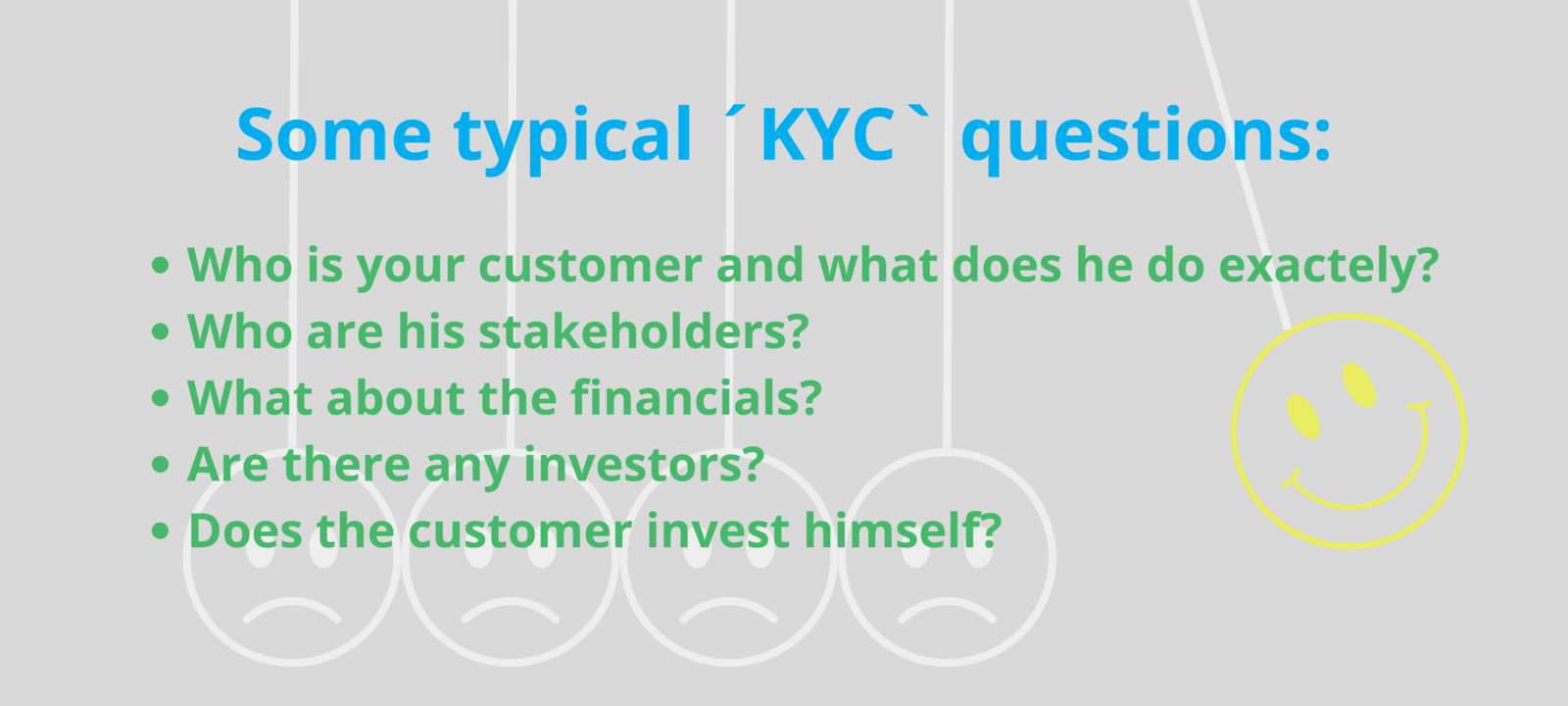 Some typical ´KYC` questions:

• Who is your customer and what does he do exactely?
• Who are his stakeholders?
• What about the financials?
• Are there any investors?
• Does the customer invest himself?